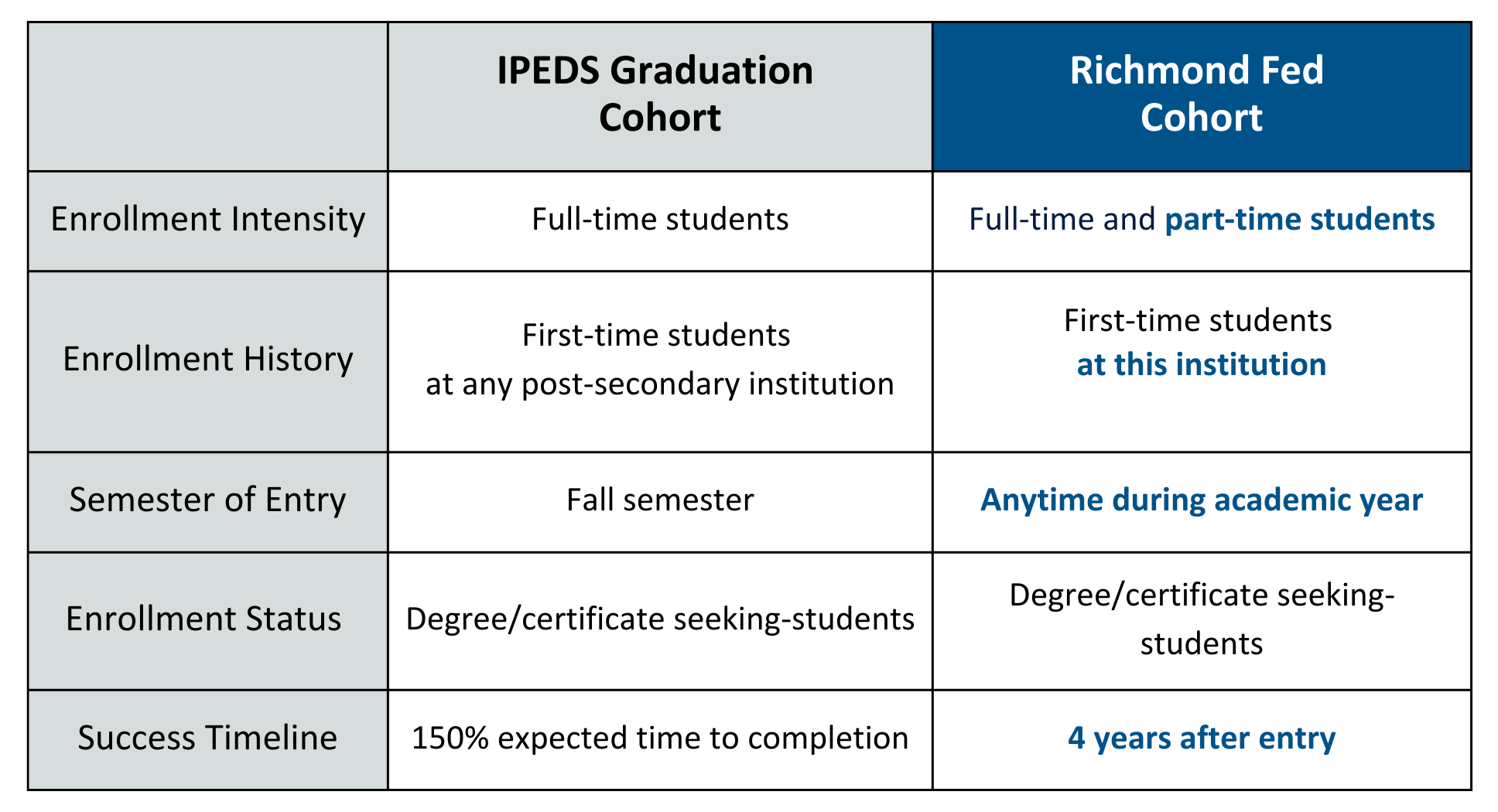 | | IPEDS Graduation Cohort | Richmond Fed Cohort |
|---|---|---|
| Enrollment Intensity | Full-time students | Full-time and part-time students |
| Enrollment History | First-time students at any post-secondary institution | First-time students at this institution |
| Semester of Entry | Fall semester | Anytime during academic year |
| Enrollment Status | Degree/certificate seeking-students | Degree/certificate seeking-students |
| Success Timeline | 150% expected time to completion | 4 years after entry |